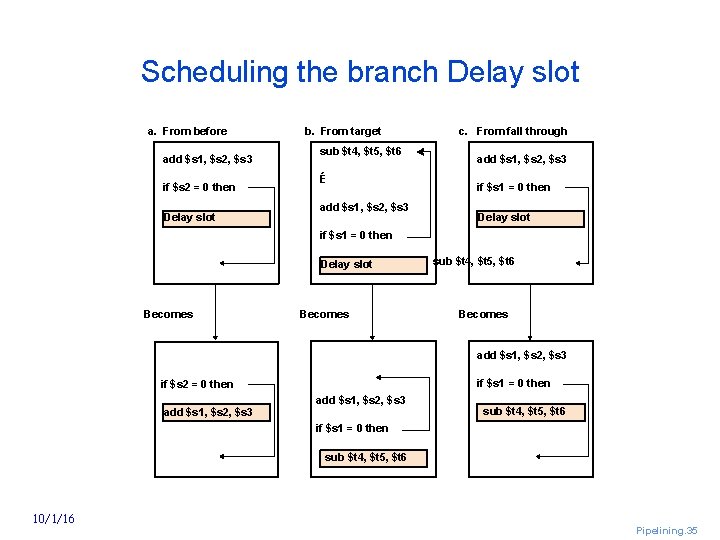 Scheduling the branch Delay slot

a. From before

add \$s1, \$s2, \$s3

if \$s2 = 0 then

Delay slot

Becomes

if \$s2 = 0 then

add \$s1, \$s2, \$s3

b. From target

sub \$t4, \$t5, \$t6

É

add \$s1, \$s2, \$s3

if \$s1 = 0 then

Delay slot

Becomes

add \$s1, \$s2, \$s3

if \$s1 = 0 then

sub \$t4, \$t5, \$t6

c. From fall through

add \$s1, \$s2, \$s3

if \$s1 = 0 then

Delay slot

sub \$t4, \$t5, \$t6

Becomes

add \$s1, \$s2, \$s3

if \$s1 = 0 then

sub \$t4, \$t5, \$t6

10/1/16

Pipelining.35